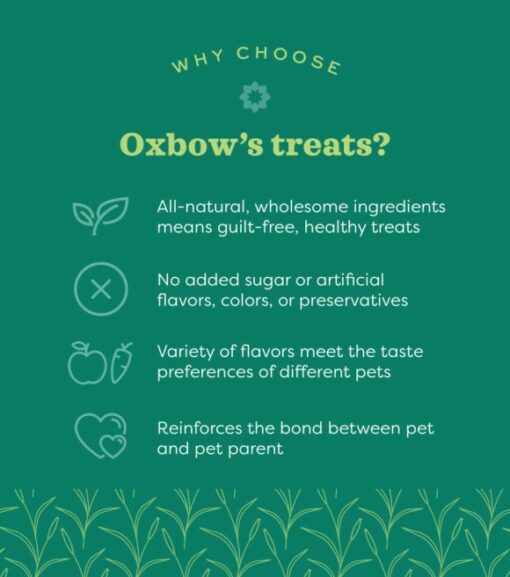 WHY CHOOSE

Oxbow's treats?

All-natural, wholesome ingredients means guilt-free, healthy treats

No added sugar or artificial flavors, colors, or preservatives

Variety of flavors meet the taste preferences of different pets

Reinforces the bond between pet and pet parent